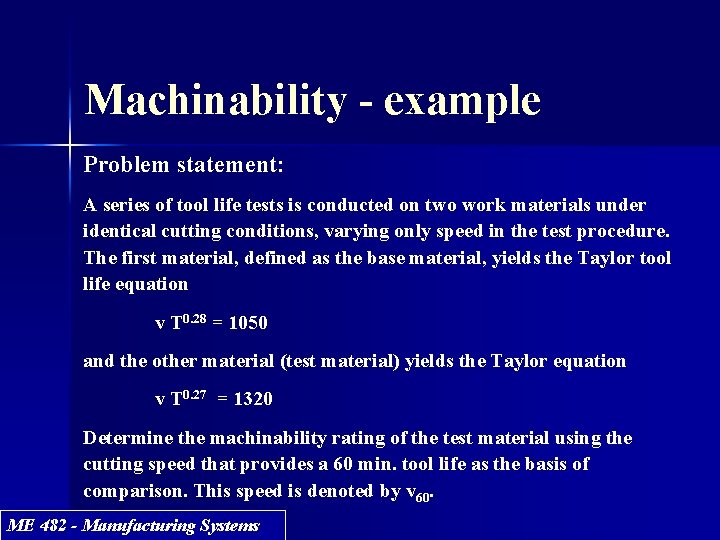 Machinability - example

Problem statement:

A series of tool life tests is conducted on two work materials under identical cutting conditions, varying only speed in the test procedure. The first material, defined as the base material, yields the Taylor tool life equation

$v T^{0.28} = 1050$

and the other material (test material) yields the Taylor equation

$v T^{0.27} = 1320$

Determine the machinability rating of the test material using the cutting speed that provides a 60 min. tool life as the basis of comparison. This speed is denoted by $v_{60}$.

ME 482 - Manufacturing Systems